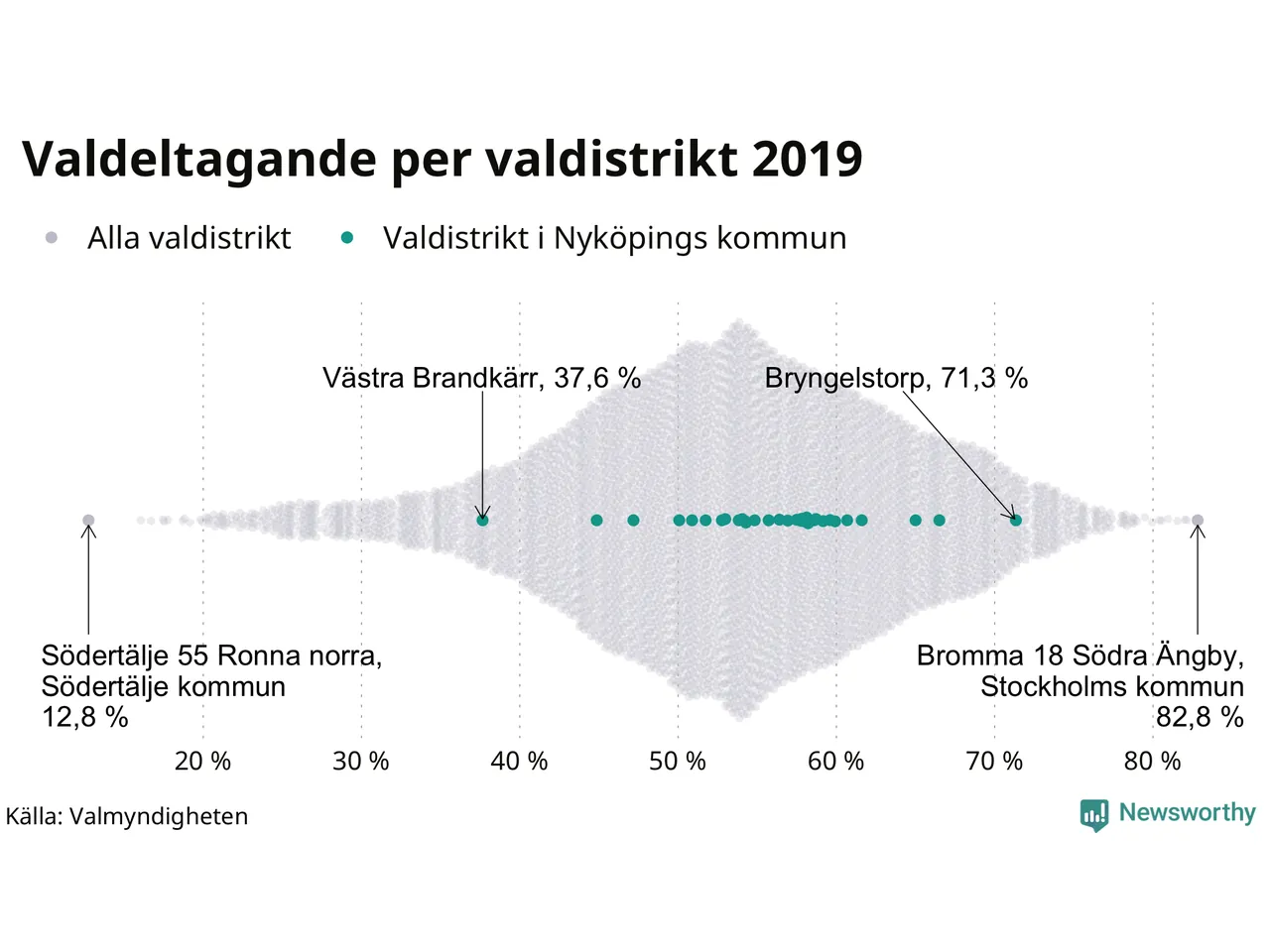 Valdeltagande per valdistrikt 2019

Alla valdistrikt

Valdistrikt i Nyköpings kommun

Västra Brandkärr, 37,6 %

Bryngelstorp, 71,3 %

Södertälje 55 Ronna norra, Södertälje kommun 12,8 %

Bromma 18 Södra Ängby, Stockholms kommun 82,8 %

20 %
30 %
40 %
50 %
60 %
70 %
80 %

Källa: Valmyndigheten

Newsworthy